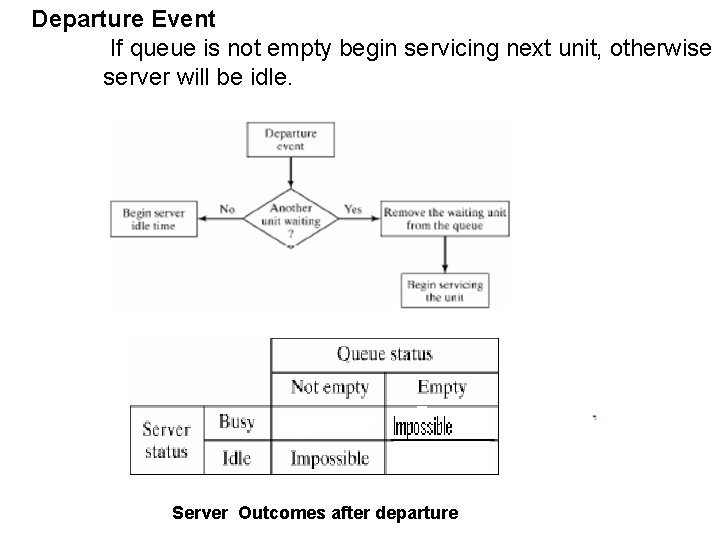 Departure Event

If queue is not empty begin servicing next unit, otherwise server will be idle.

Departure event

Another unit waiting ?

No

Yes

Begin server idle time

Remove the waiting unit from the queue

Begin servicing the unit

| | | Queue status | |
|---|---|---|---|
| | | Not empty | Empty |
| Server status | Busy | | Impossible |
| | Idle | Impossible | |

Server Outcomes after departure